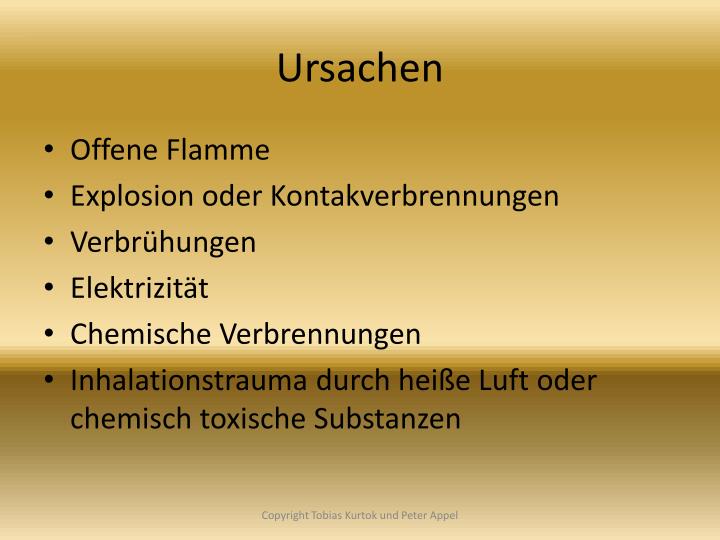 Ursachen

• Offene Flamme
• Explosion oder Kontakverbrennungen
• Verbrühungen
• Elektrizität
• Chemische Verbrennungen
• Inhalationstrauma durch heiße Luft oder chemisch toxische Substanzen

Copyright Tobias Kurtok und Peter Appel